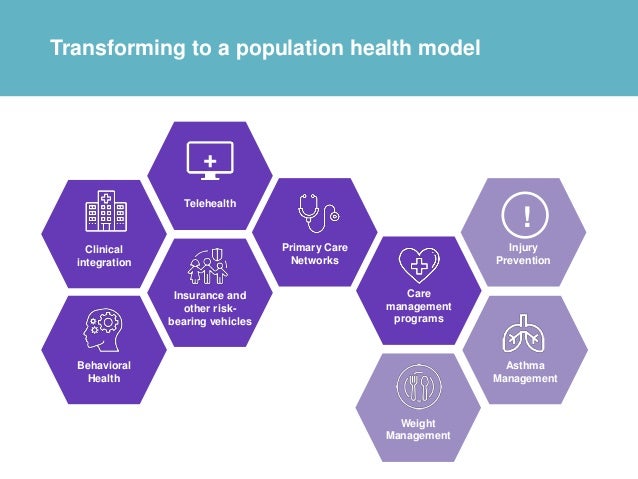 Transforming to a population health model

Telehealth

Clinical integration

Insurance and other risk-bearing vehicles

Behavioral Health

Primary Care Networks

Care management programs

Injury Prevention

Asthma Management

Weight Management